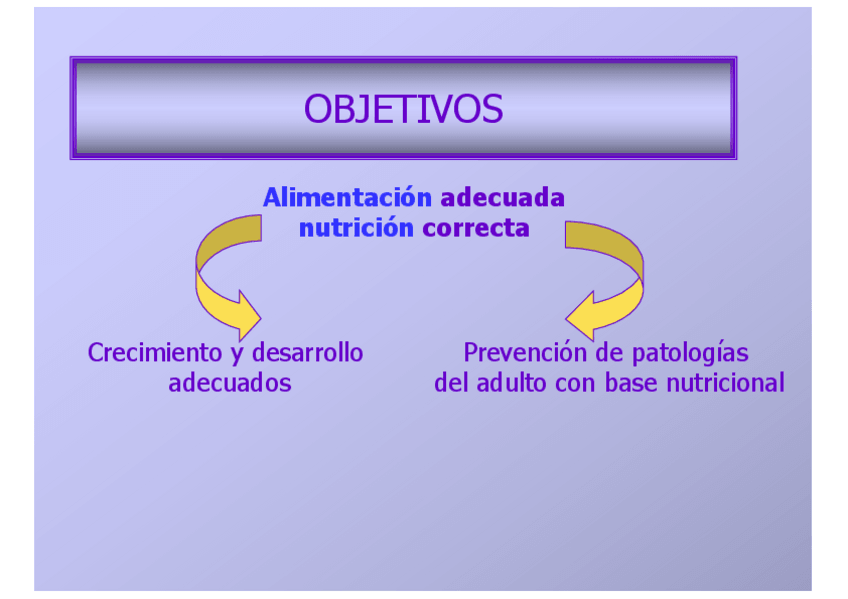 OBJETIVOS

Alimentación adecuada
nutrición correcta

Crecimiento y desarrollo adecuados

Prevención de patologías del adulto con base nutricional